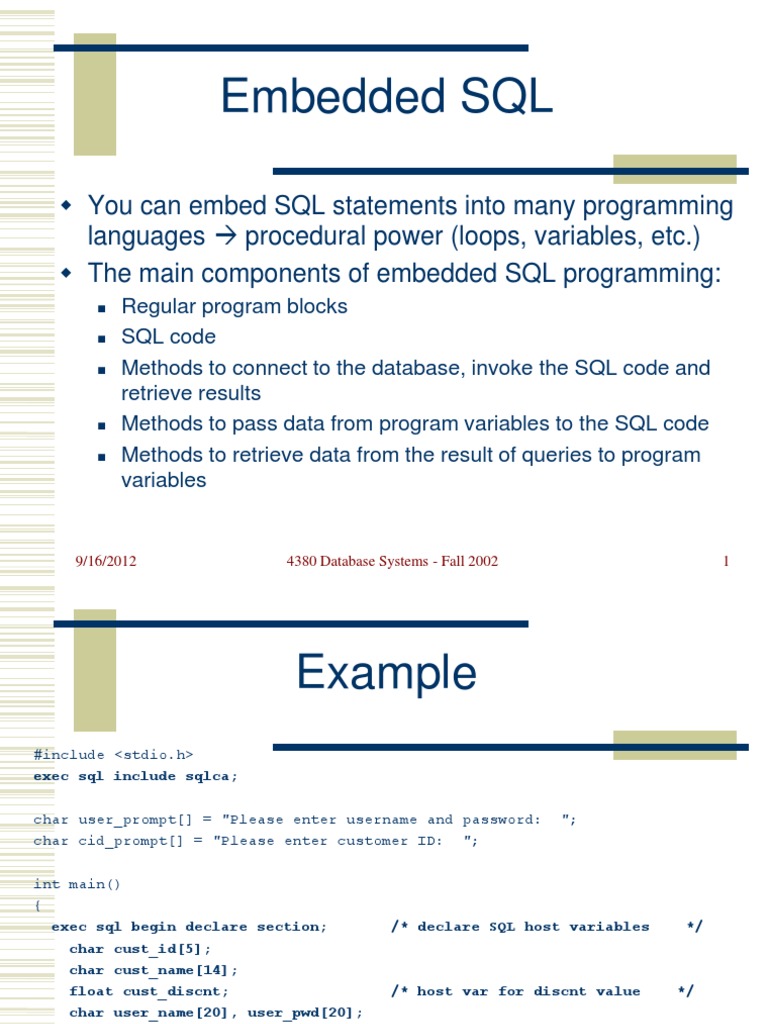 Embedded SQL

You can embed SQL statements into many programming languages → procedural power (loops, variables, etc.)

The main components of embedded SQL programming:

Regular program blocks

SQL code

Methods to connect to the database, invoke the SQL code and retrieve results

Methods to pass data from program variables to the SQL code

Methods to retrieve data from the result of queries to program variables

9/16/2012 4380 Database Systems - Fall 2002 1

Example

#include <stdio.h>
exec sql include sqlca;

char user_prompt[] = "Please enter username and password: ";
char cid_prompt[] = "Please enter customer ID: ";

int main()
{
exec sql begin declare section; /* declare SQL host variables */
char cust_id[5];
char cust_name[14];
float cust_discnt; /* host var for discnt value */
char user_name[20], user_pwd[20];